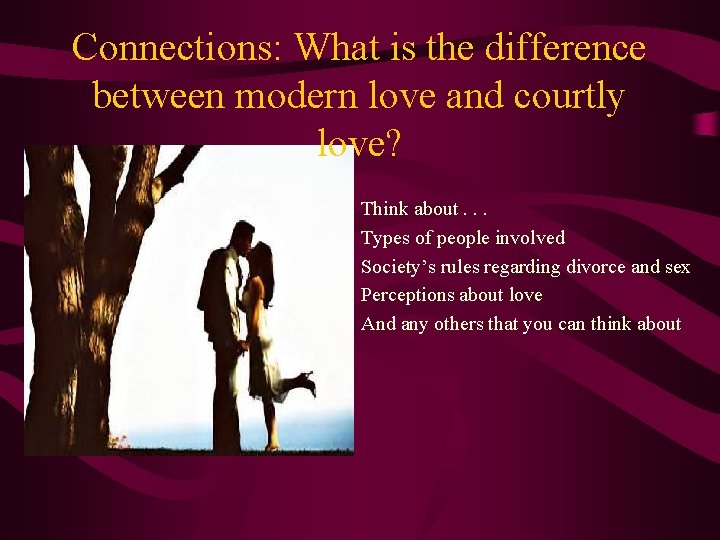 Connections: What is the difference between modern love and courtly love?

Think about . . .
Types of people involved
Society’s rules regarding divorce and sex
Perceptions about love
And any others that you can think about